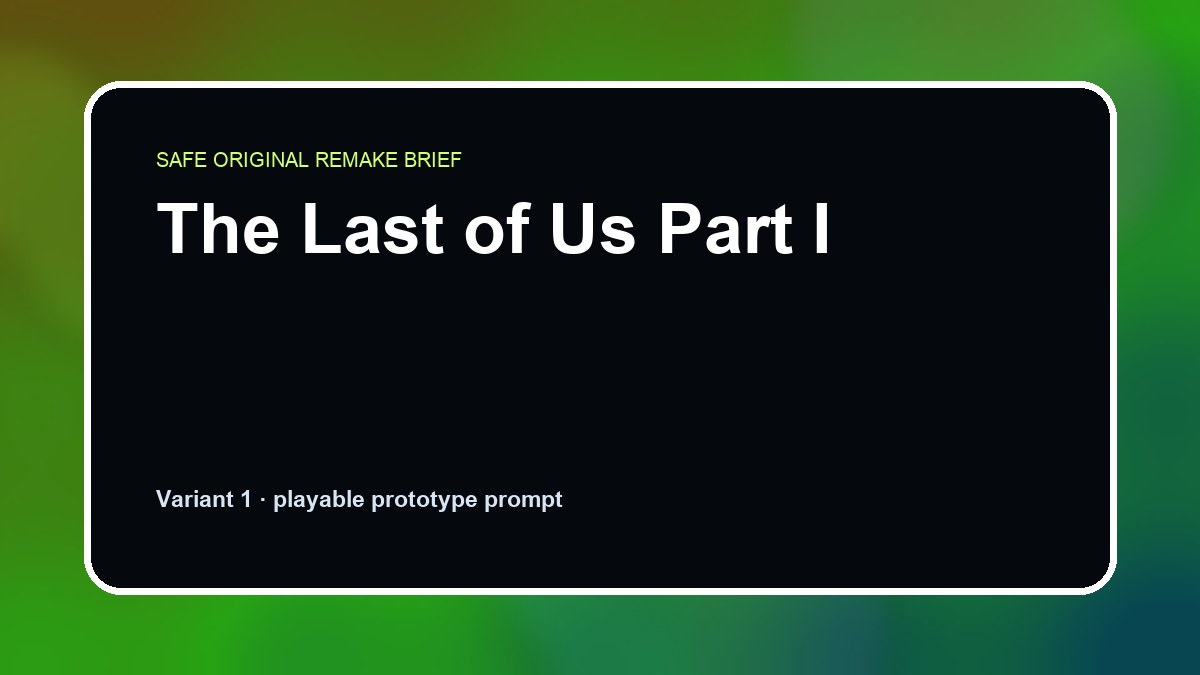 SAFE ORIGINAL REMAKE BRIEF

The Last of Us Part I

Variant 1 · playable prototype prompt